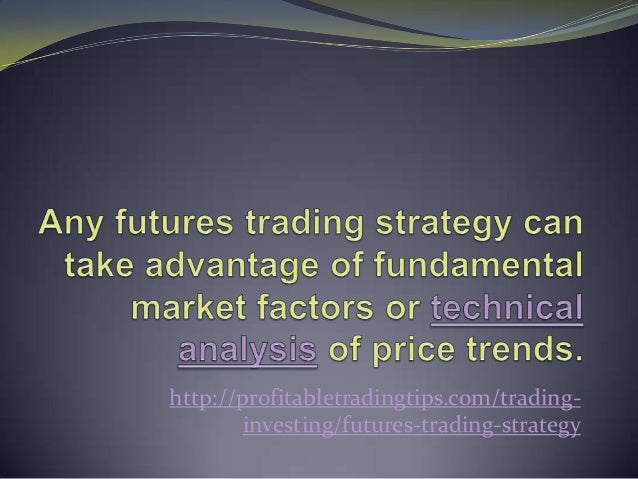 Any futures trading strategy can take advantage of fundamental market factors or technical analysis of price trends.

http://profitabletradingtips.com/trading-investing/futures-trading-strategy